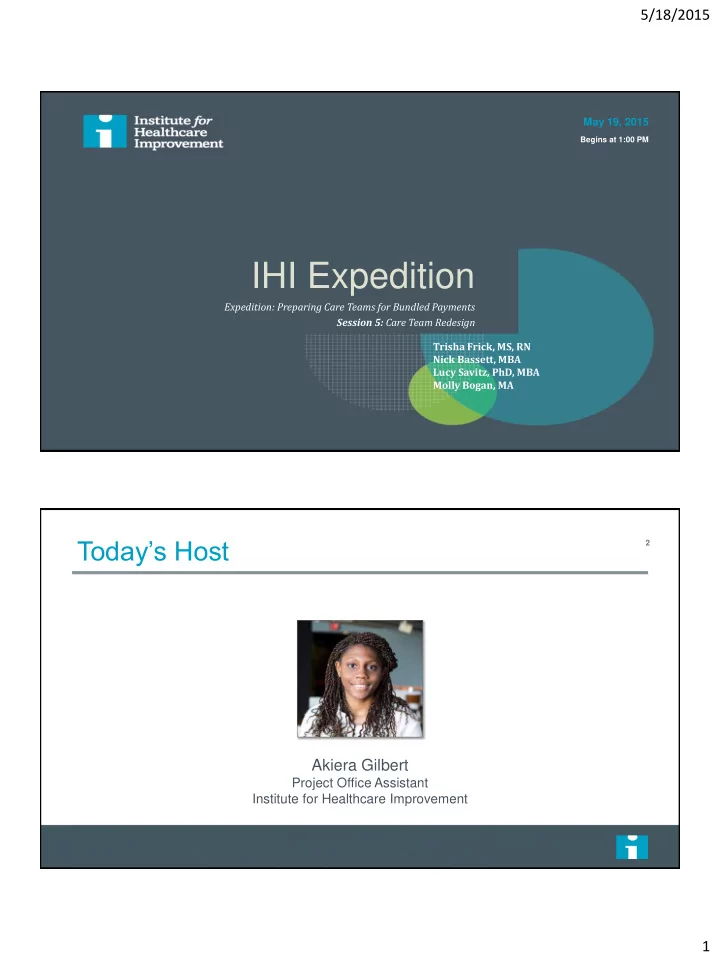 5/18/2015

Institute for Healthcare Improvement

May 19, 2015
Begins at 1:00 PM

IHI Expedition

Expedition: Preparing Care Teams for Bundled Payments
Session 5: Care Team Redesign

Trisha Frick, MS, RN
Nick Bassett, MBA
Lucy Savitz, PhD, MBA
Molly Bogan, MA

Today's Host

2

Akiera Gilbert
Project Office Assistant
Institute for Healthcare Improvement

1